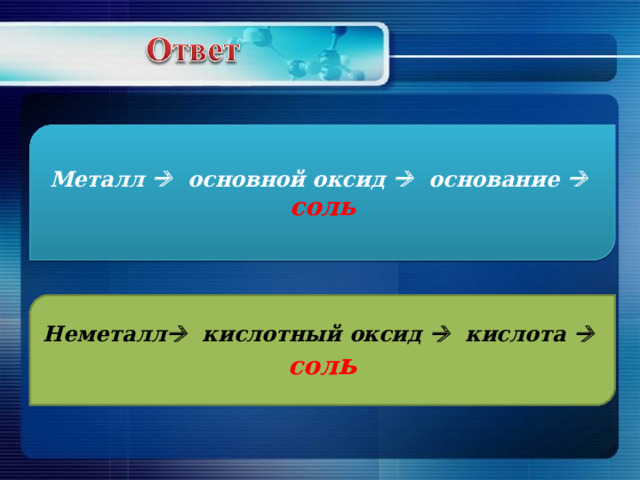 Ответ

Металл → основной оксид → основание → соль

Неметалл→ кислотный оксид → кислота → соль